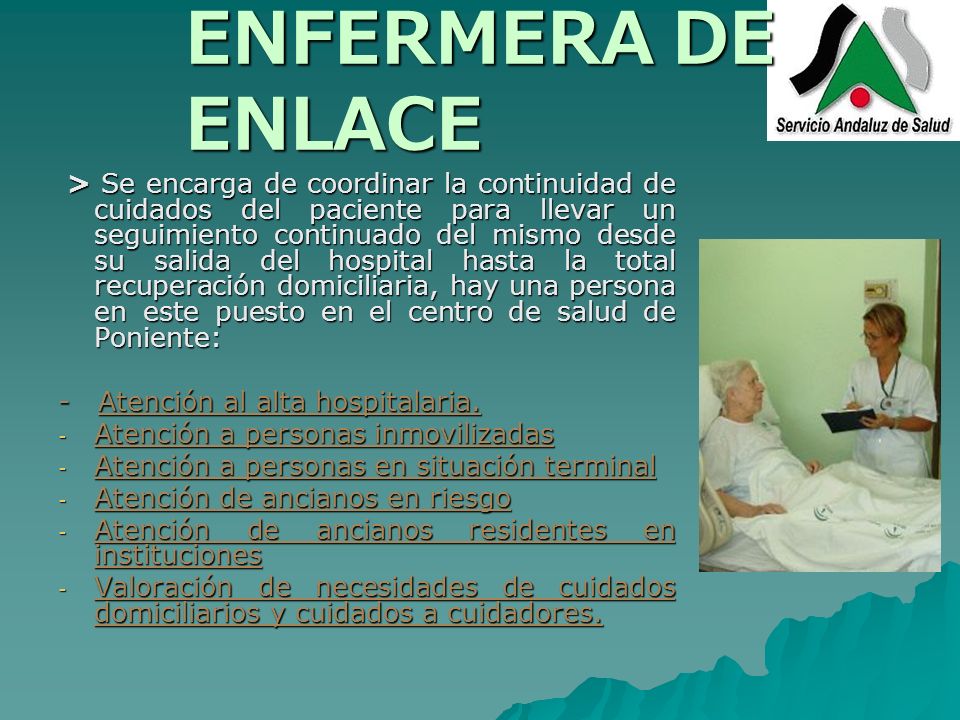 ENFERMERA DE ENLACE

Servicio Andaluz de Salud

> Se encarga de coordinar la continuidad de cuidados del paciente para llevar un seguimiento continuado del mismo desde su salida del hospital hasta la total recuperación domiciliaria, hay una persona en este puesto en el centro de salud de Poniente:

- Atención al alta hospitalaria.
- Atención a personas inmovilizadas
- Atención a personas en situación terminal
- Atención de ancianos en riesgo
- Atención de ancianos residentes en instituciones
- Valoración de necesidades de cuidados domiciliarios y cuidados a cuidadores.